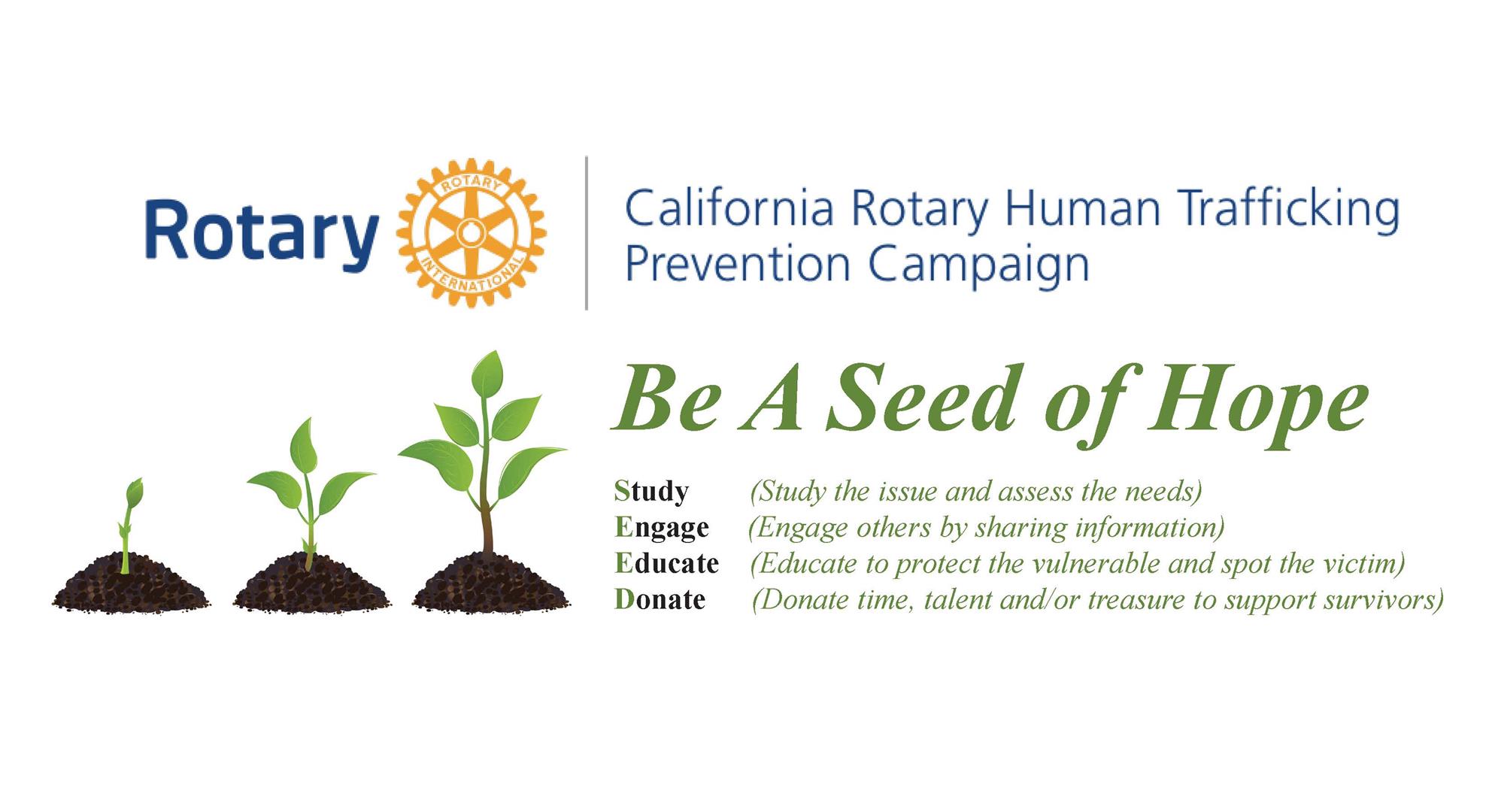 Rotary ROTARY INTERNATIONAL

California Rotary Human Trafficking Prevention Campaign

Be A Seed of Hope

Study (Study the issue and assess the needs)
Engage (Engage others by sharing information)
Educate (Educate to protect the vulnerable and spot the victim)
Donate (Donate time, talent and/or treasure to support survivors)